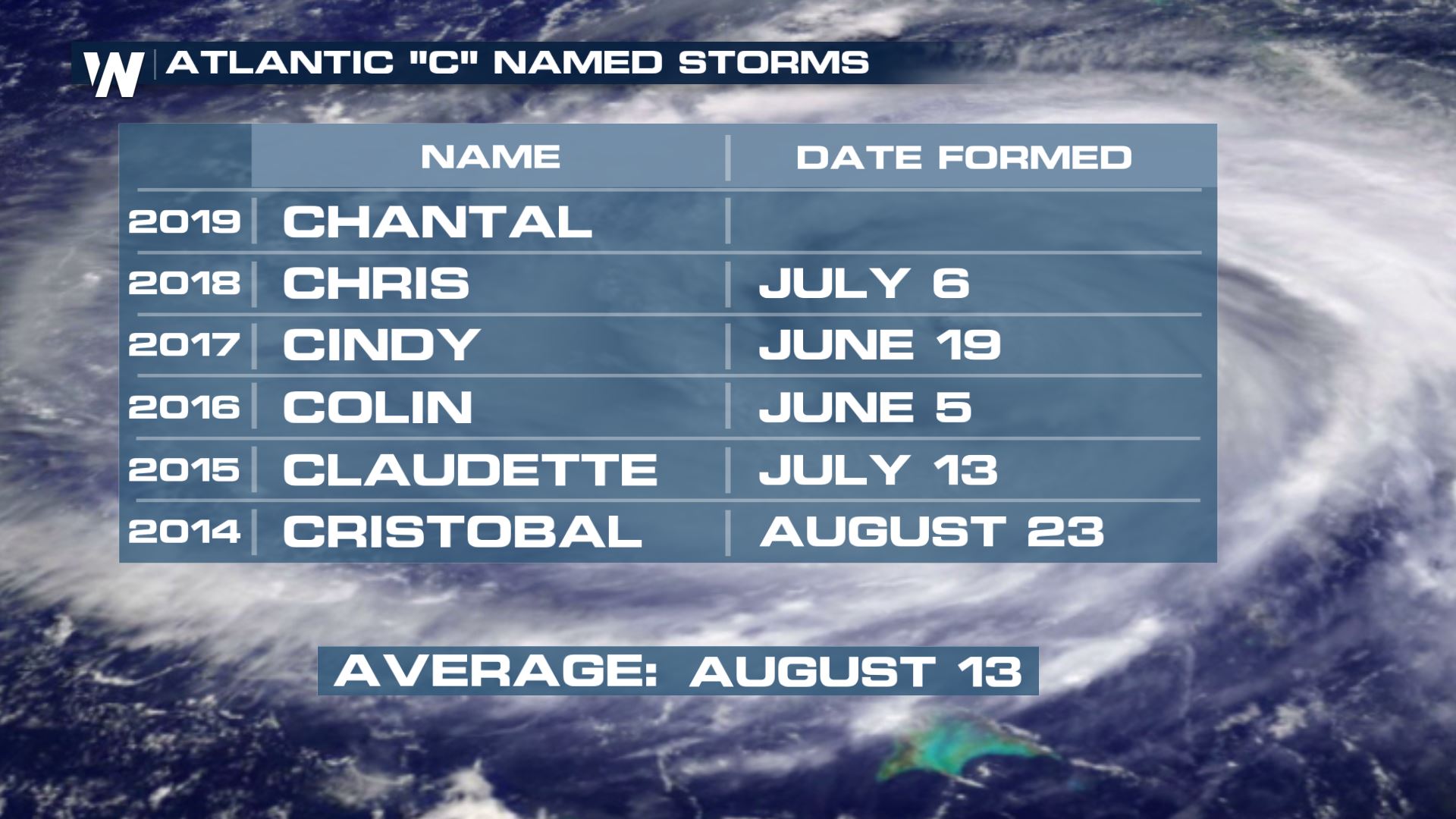 W ATLANTIC "C" NAMED STORMS

| | NAME | DATE FORMED |
|---|---|---|
| 2019 | CHANTAL | |
| 2018 | CHRIS | JULY 6 |
| 2017 | CINDY | JUNE 19 |
| 2016 | COLIN | JUNE 5 |
| 2015 | CLAUDETTE | JULY 13 |
| 2014 | CRISTOBAL | AUGUST 23 |

AVERAGE: AUGUST 13